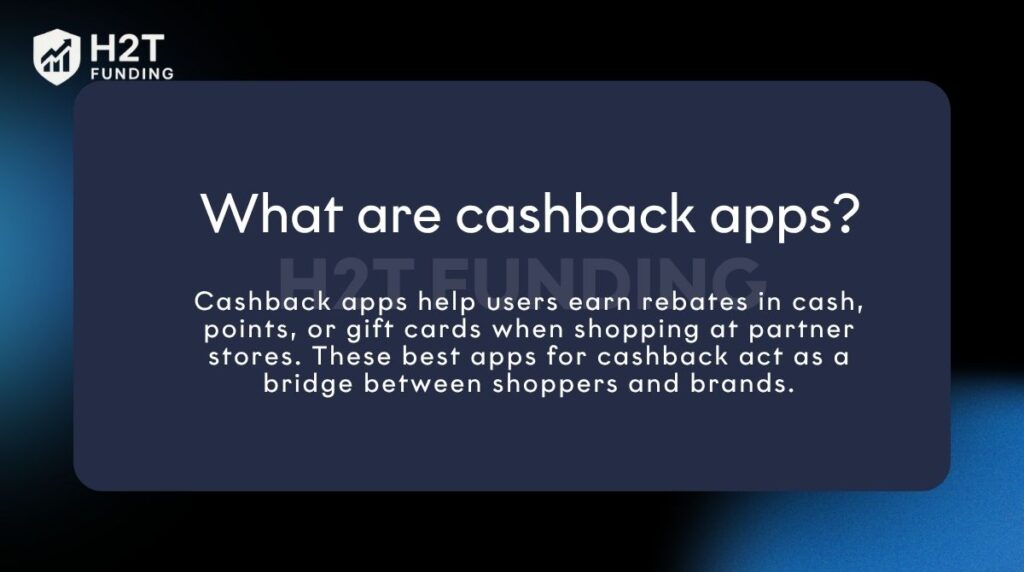 H2T FUNDING

What are cashback apps?

H2T FUNDING

Cashback apps help users earn rebates in cash, points, or gift cards when shopping at partner stores. These best apps for cashback act as a bridge between shoppers and brands.